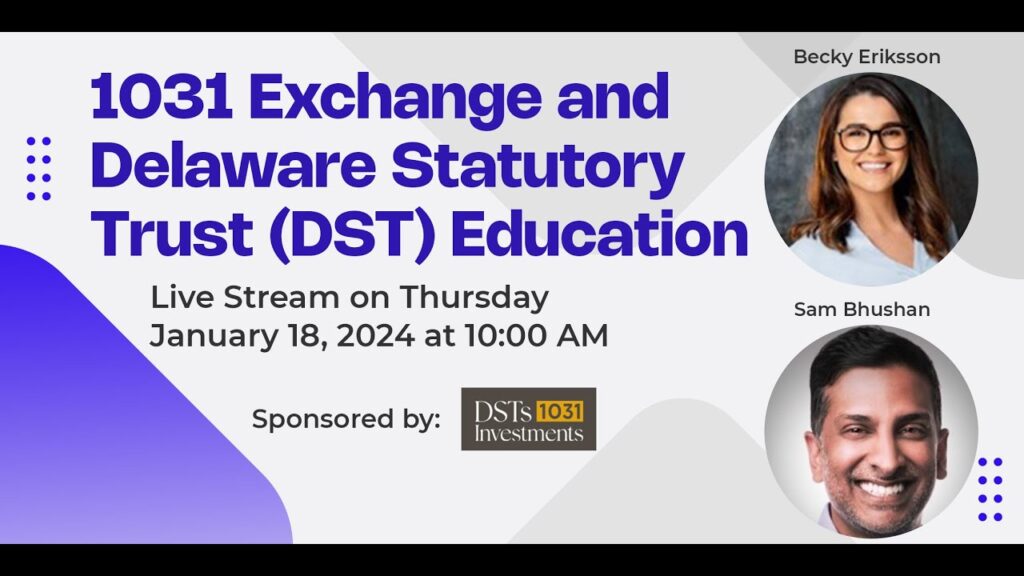 1031 Exchange and Delaware Statutory Trust (DST) Education

Live Stream on Thursday January 18, 2024 at 10:00 AM

Sponsored by: DSTs 1031 Investments

Becky Eriksson

Sam Bhushan